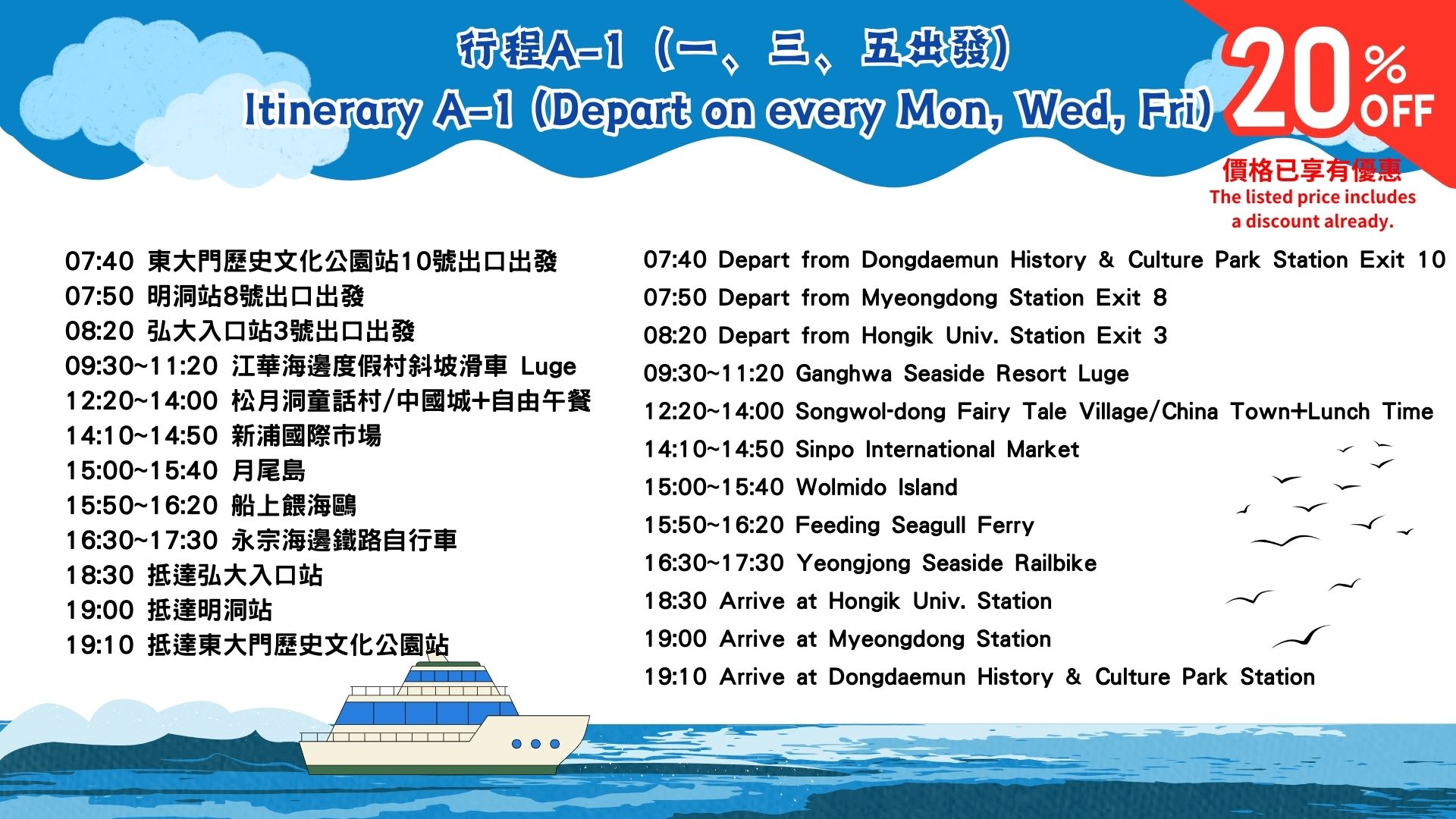 行程A-1（一、三、五出發）
Itinerary A-1 (Depart on every Mon, Wed, Fri)

20% OFF
價格已享有優惠
The listed price includes a discount already.

07:40 東大門歷史文化公園站10號出口出發
07:50 明洞站8號出口出發
08:20 弘大入口站3號出口出發
09:30~11:20 江華海邊度假村斜坡滑車 Luge
12:20~14:00 松月洞童話村/中國城+自由午餐
14:10~14:50 新浦國際市場
15:00~15:40 月尾島
15:50~16:20 船上餵海鷗
16:30~17:30 永宗海邊鐵路自行車
18:30 抵達弘大入口站
19:00 抵達明洞站
19:10 抵達東大門歷史文化公園站

07:40 Depart from Dongdaemun History & Culture Park Station Exit 10
07:50 Depart from Myeongdong Station Exit 8
08:20 Depart from Hongik Univ. Station Exit 3
09:30~11:20 Ganghwa Seaside Resort Luge
12:20~14:00 Songwol-dong Fairy Tale Village/China Town+Lunch Time
14:10~14:50 Sinpo International Market
15:00~15:40 Wolmido Island
15:50~16:20 Feeding Seagull Ferry
16:30~17:30 Yeongjong Seaside Railbike
18:30 Arrive at Hongik Univ. Station
19:00 Arrive at Myeongdong Station
19:10 Arrive at Dongdaemun History & Culture Park Station